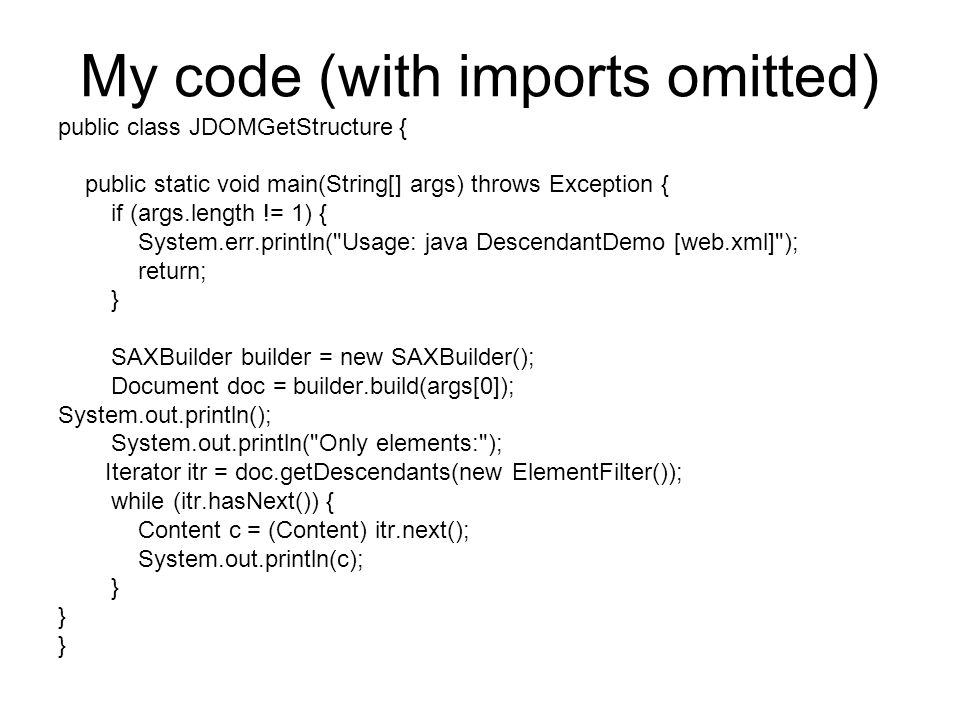 My code (with imports omitted)

public class JDOMGetStructure {

public static void main(String[] args) throws Exception {
if (args.length != 1) {
System.err.println("Usage: java DescendantDemo [web.xml]");
return;
}

SAXBuilder builder = new SAXBuilder();
Document doc = builder.build(args[0]);
System.out.println();
System.out.println("Only elements:");
Iterator itr = doc.getDescendants(new ElementFilter());
while (itr.hasNext()) {
Content c = (Content) itr.next();
System.out.println(c);
}
}
}